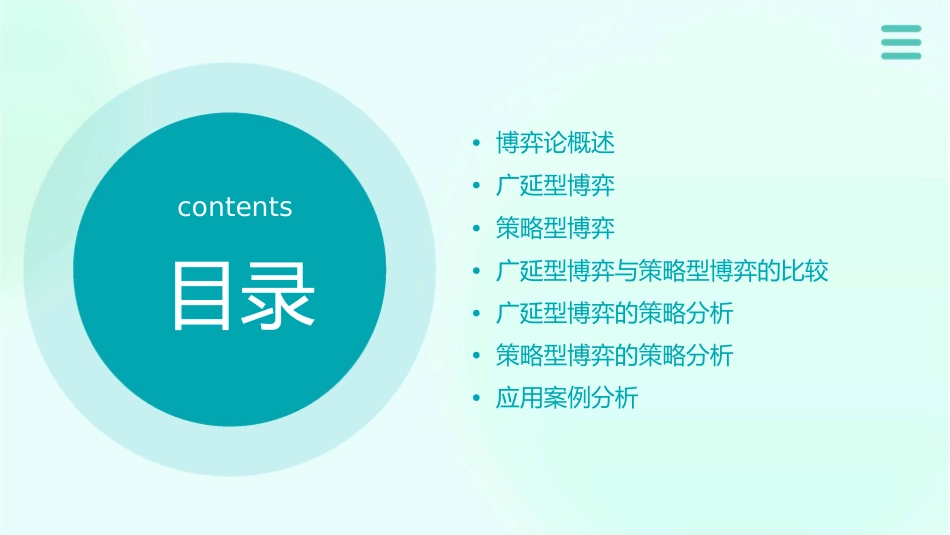 contents

目录

• 博弈论概述
• 广延型博弈
• 策略型博弈
• 广延型博弈与策略型博弈的比较
• 广延型博弈的策略分析
• 策略型博弈的策略分析
• 应用案例分析